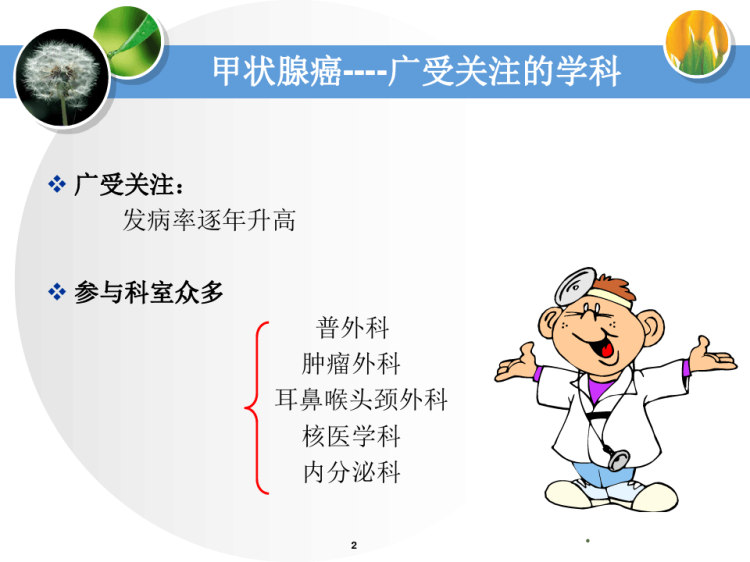 甲状腺癌----广受关注的学科

❖ 广受关注：
发病率逐年升高

❖ 参与科室众多
普外科
肿瘤外科
耳鼻喉头颈外科
核医学科
内分泌科

2